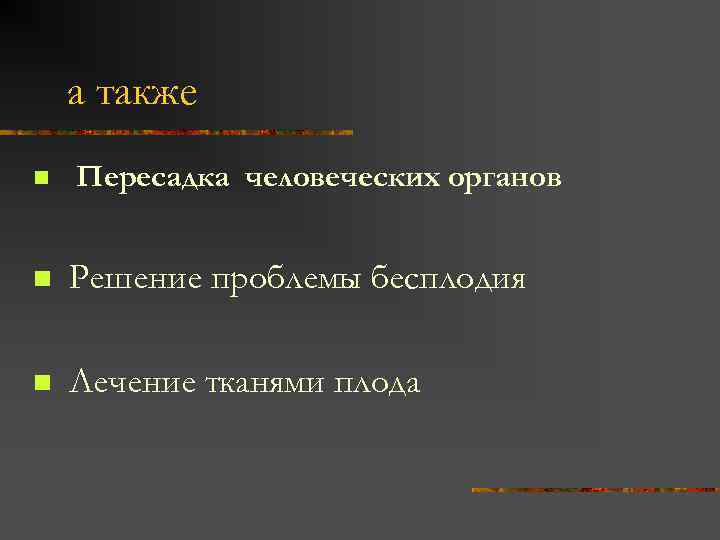 а также

- Пересадка человеческих органов
- Решение проблемы бесплодия
- Лечение тканями плода